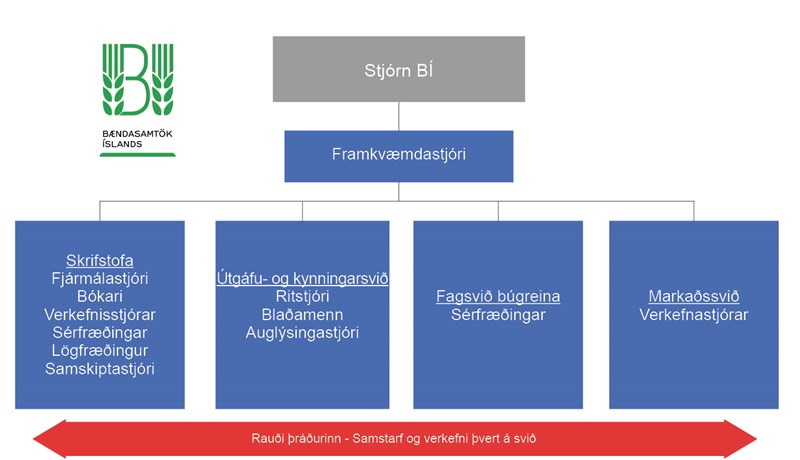 B

BÆNDASAMTÖK ÍSLANDS

Stjórn BÍ

Framkvæmdastjóri

Skrifstofa
Fjármálastjóri
Bókari
Verkefnisstjórar
Sérfræðingar
Lögfræðingur
Samskiptastjóri

Útgáfu- og kynningarsvið
Ritstjóri
Blaðamenn
Auglýsingastjóri

Fagsvið búgreina
Sérfræðingar

Markaðssvið
Verkefnastjórar

Rauði þráðurinn - Samstarf og verkefni þvert á svið